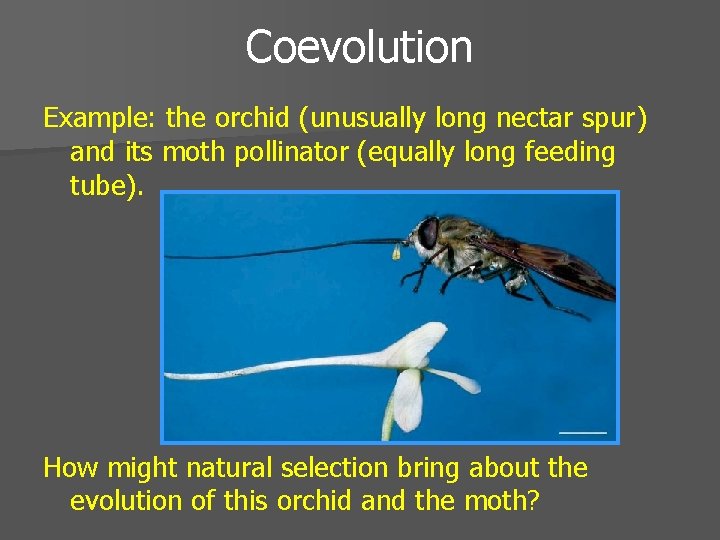 Coevolution

Example: the orchid (unusually long nectar spur) and its moth pollinator (equally long feeding tube).

How might natural selection bring about the evolution of this orchid and the moth?